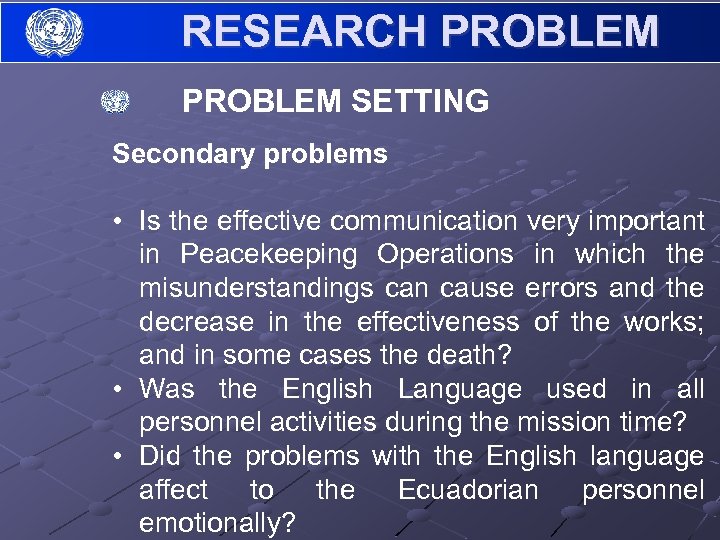 RESEARCH PROBLEM

PROBLEM SETTING

Secondary problems

• Is the effective communication very important in Peacekeeping Operations in which the misunderstandings can cause errors and the decrease in the effectiveness of the works; and in some cases the death?
• Was the English Language used in all personnel activities during the mission time?
• Did the problems with the English language affect to the Ecuadorian personnel emotionally?